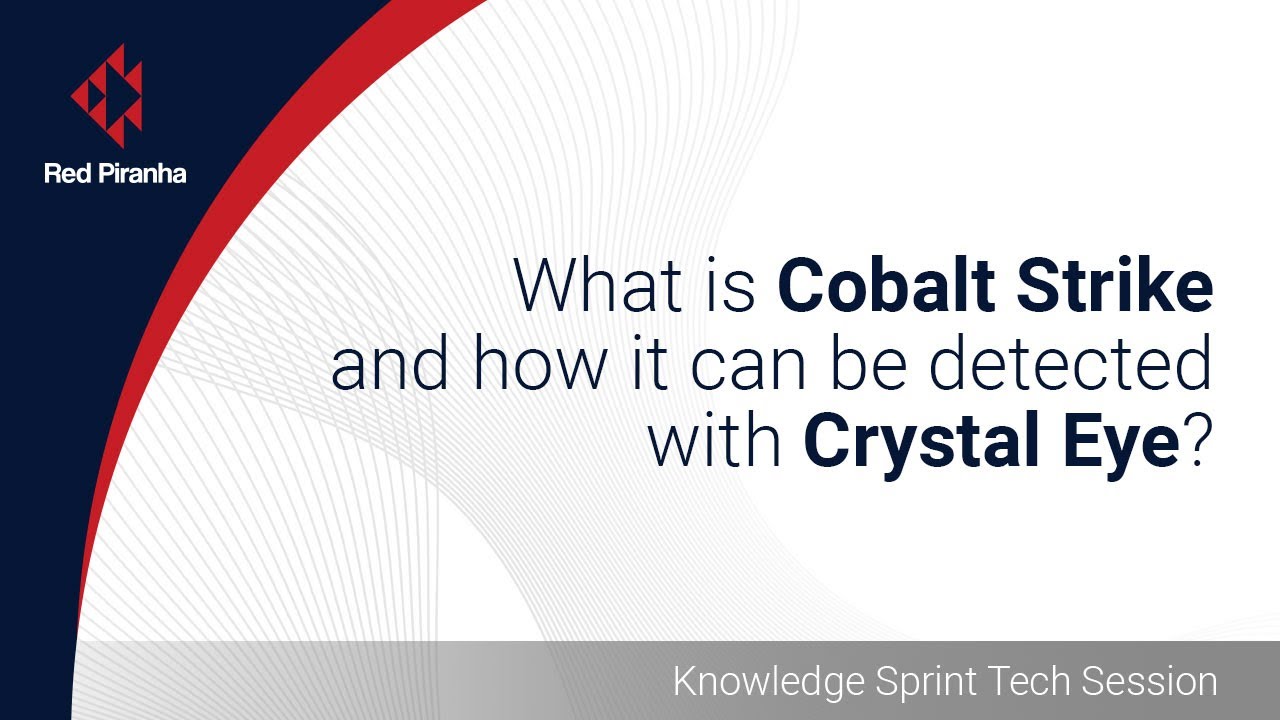 Red Piranha

What is Cobalt Strike and how it can be detected with Crystal Eye?

Knowledge Sprint Tech Session